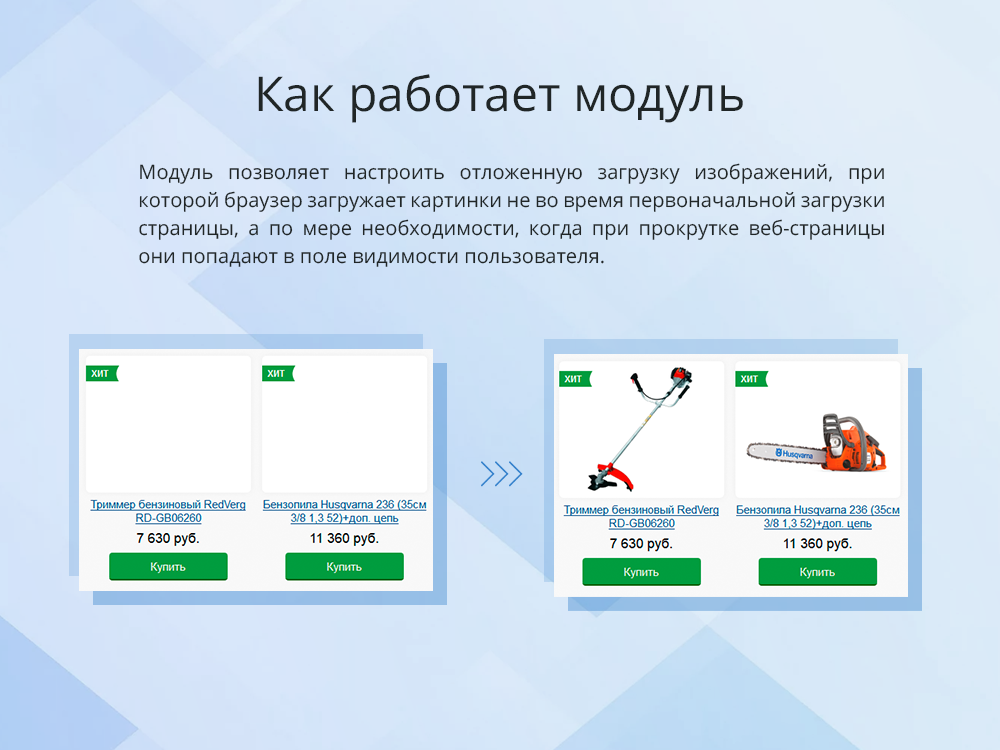 Как работает модуль

Модуль позволяет настроить отложенную загрузку изображений, при которой браузер загружает картинки не во время первоначальной загрузки страницы, а по мере необходимости, когда при прокрутке веб-страницы они попадают в поле видимости пользователя.

ХИТ
Триммер бензиновый RedVerg RD-GB06260
7 630 руб.
Купить

ХИТ
Бензопила Husqvarna 236 (35см 3/8 1,3 52)+доп. цепь
11 360 руб.
Купить

ХИТ
Триммер бензиновый RedVerg RD-GB06260
7 630 руб.
Купить

ХИТ
Husqvarna
Бензопила Husqvarna 236 (35см 3/8 1,3 52)+доп. цепь
11 360 руб.
Купить